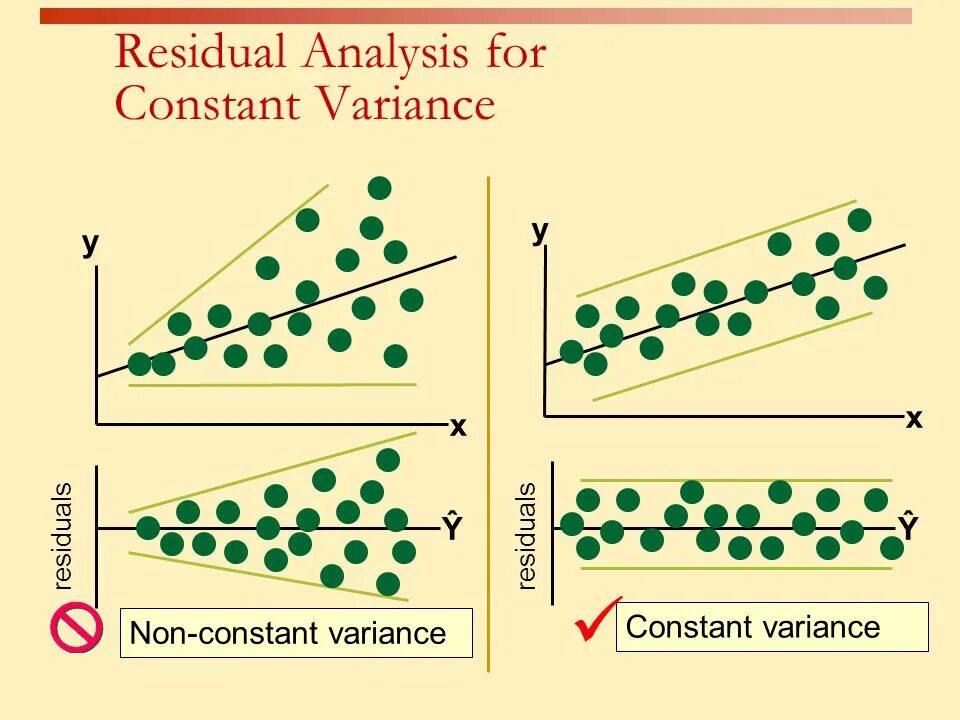 Residual Analysis for Constant Variance

y

x

residuals

$\hat{Y}$

Non-constant variance

y

x

residuals

$\hat{Y}$

Constant variance